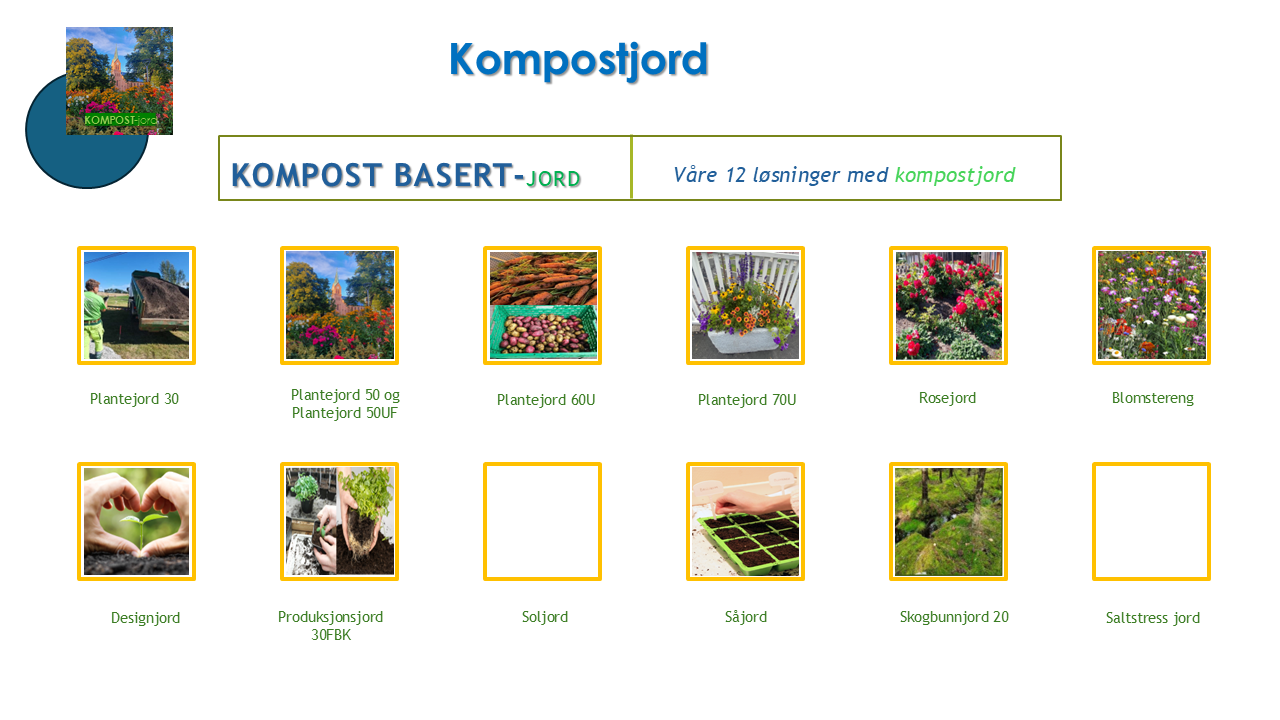 KOMPOST-jord

Kompostjord

KOMPOST BASERT-JORD

Våre 12 løsninger med kompostjord

Plantejord 30

Plantejord 50 og Plantejord 50UF

Plantejord 60U

Plantejord 70U

Rosejord

Blomstereng

Designjord

Produksjonsjord 30FBK

Soljord

Såjord

Skogbunnjord 20

Saltstress jord